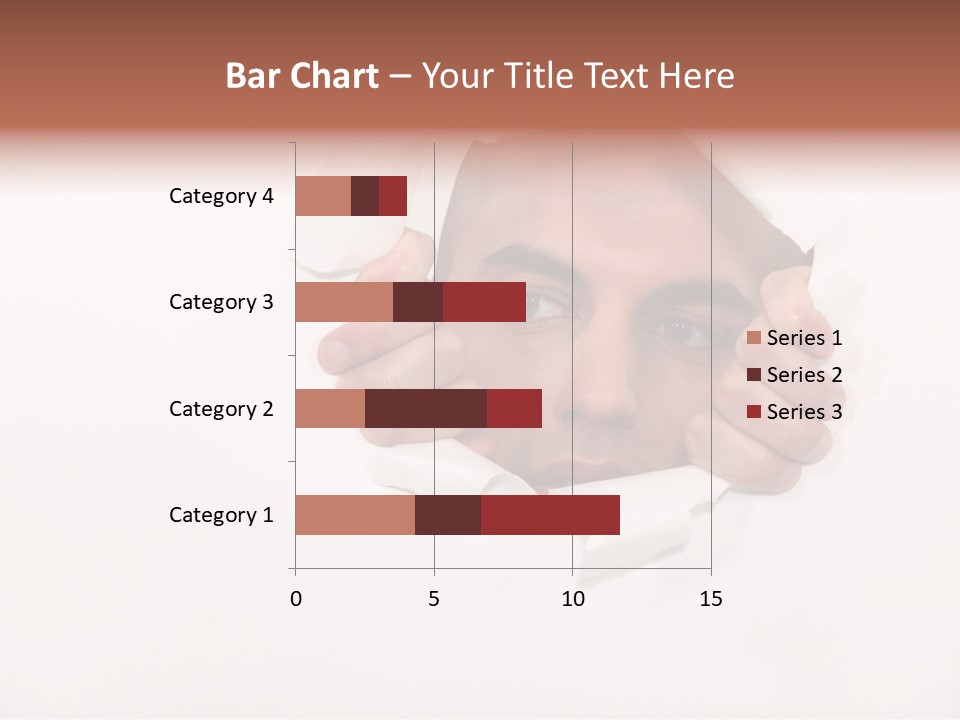 Bar Chart – Your Title Text Here

Category 4
Category 3
Category 2
Category 1

0
5
10
15

Series 1
Series 2
Series 3